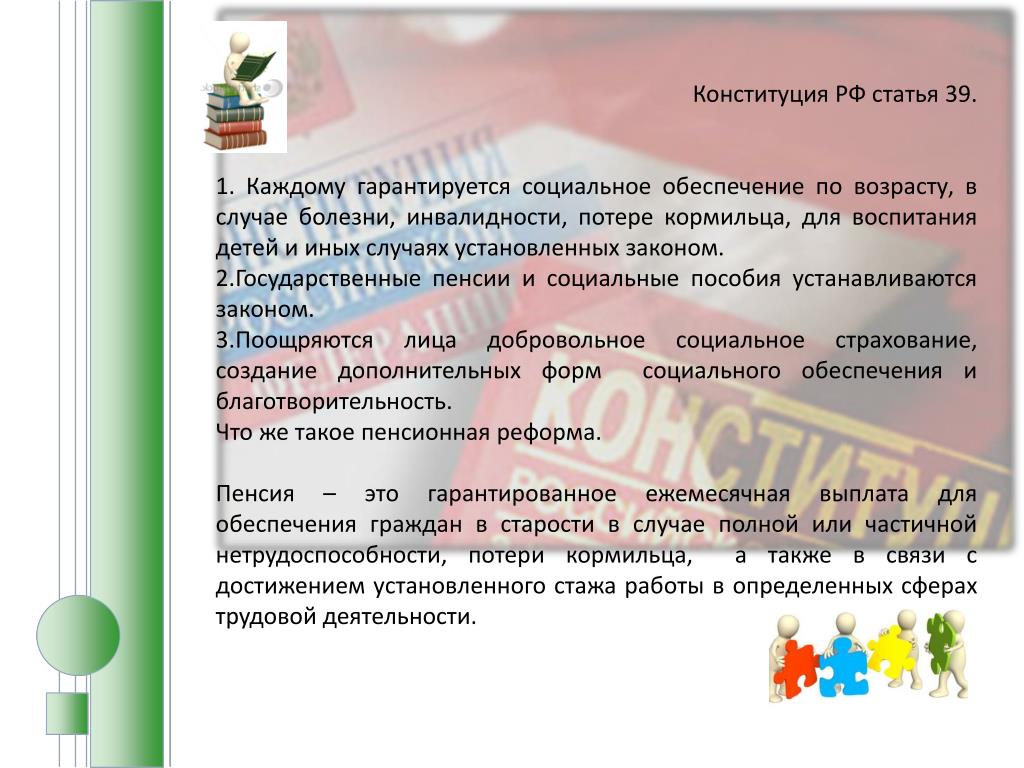 Конституция РФ статья 39.

1. Каждому гарантируется социальное обеспечение по возрасту, в случае болезни, инвалидности, потере кормильца, для воспитания детей и иных случаях установленных законом.
2.Государственные пенсии и социальные пособия устанавливаются законом.
3.Поощряются лица добровольное социальное страхование, создание дополнительных форм социального обеспечения и благотворительность.
Что же такое пенсионная реформа.

Пенсия – это гарантированное ежемесячная выплата для обеспечения граждан в старости в случае полной или частичной нетрудоспособности, потери кормильца, а также в связи с достижением установленного стажа работы в определенных сферах трудовой деятельности.